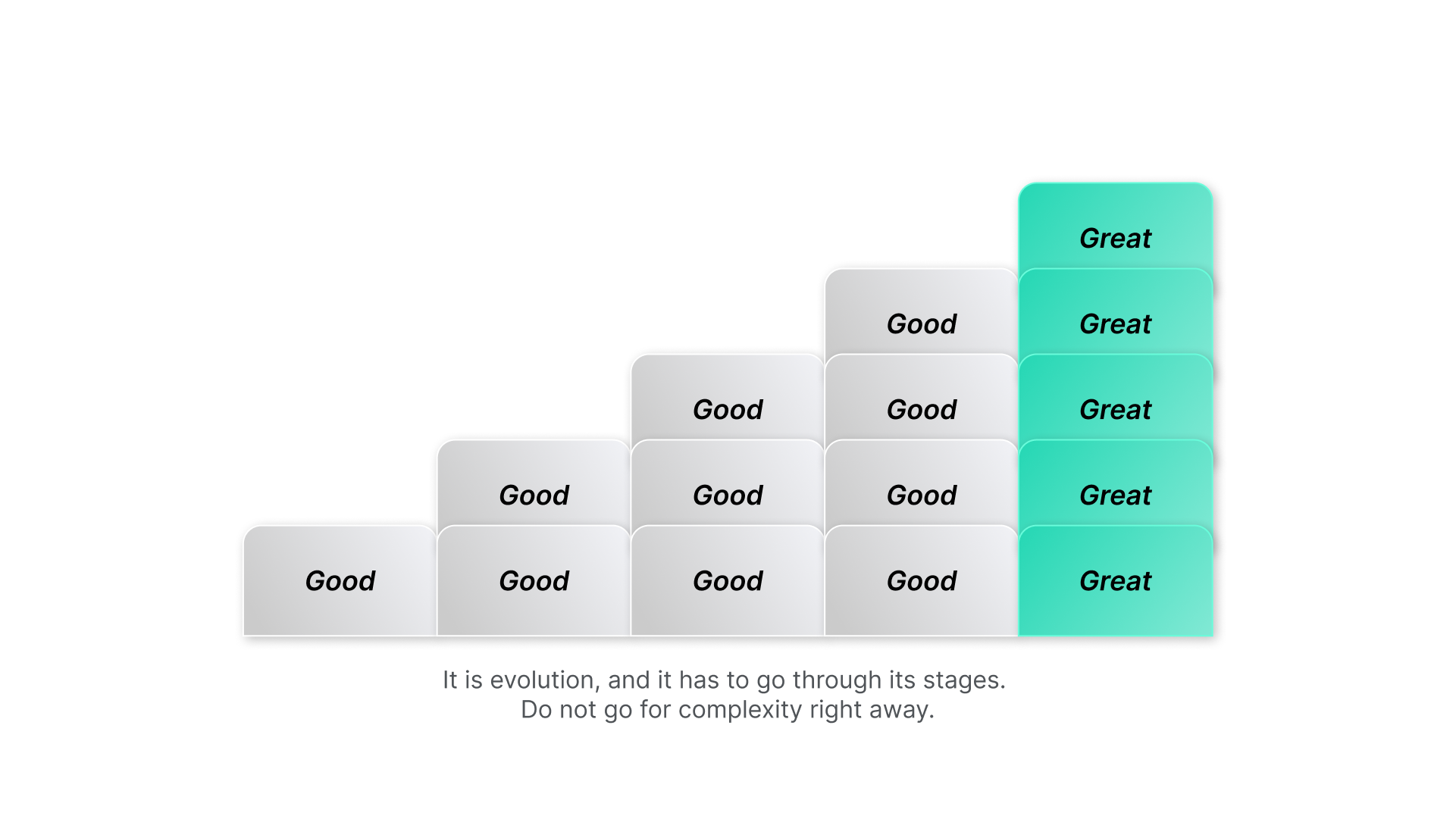 Great

Good
Great

Good
Good
Great

Good
Good
Good
Great

Good
Good
Good
Good
Great

It is evolution, and it has to go through its stages.
Do not go for complexity right away.